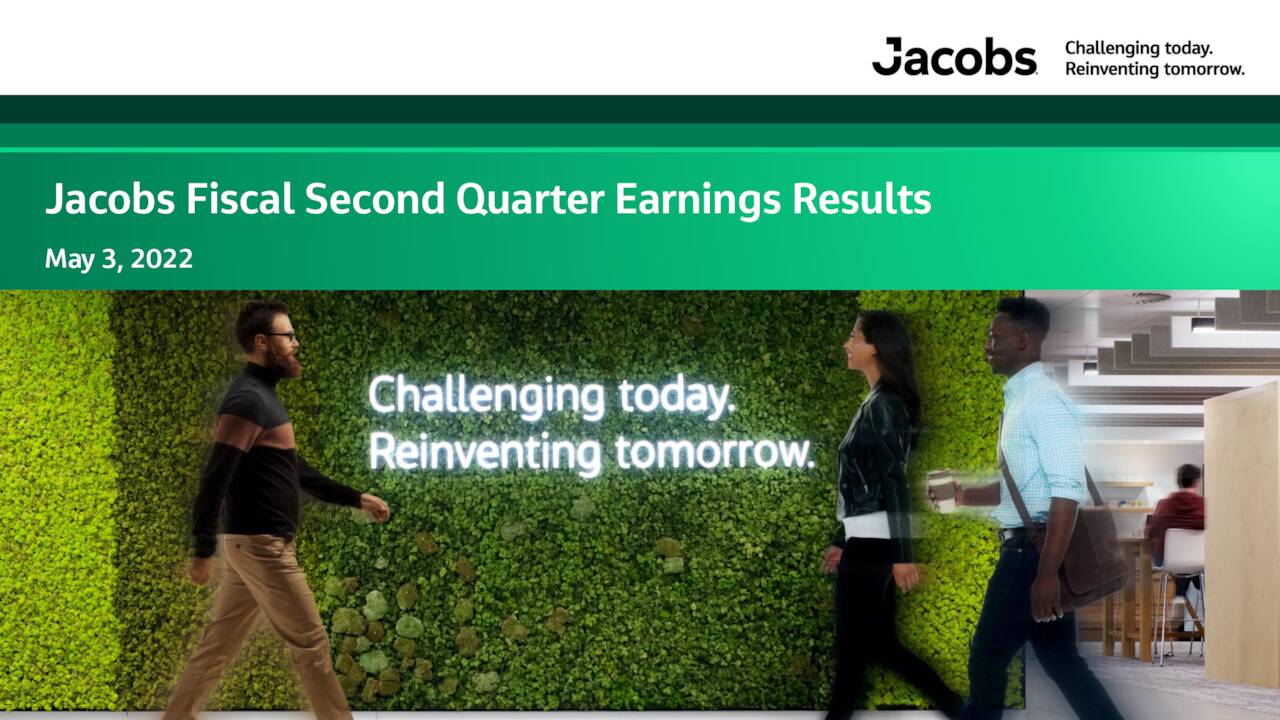 Jacobs

Challenging today.
Reinventing tomorrow.

Jacobs Fiscal Second Quarter Earnings Results

May 3, 2022

Challenging today.
Reinventing tomorrow.